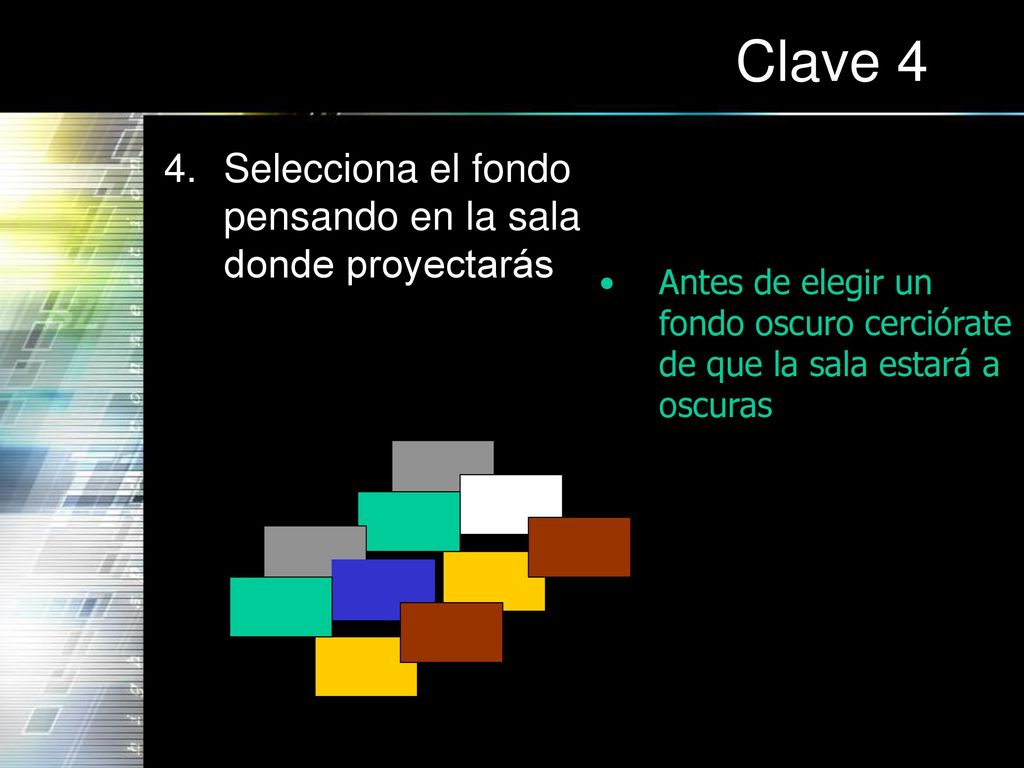 Clave 4

4. Selecciona el fondo pensando en la sala donde proyectarás

• Antes de elegir un fondo oscuro cerciórate de que la sala estará a oscuras